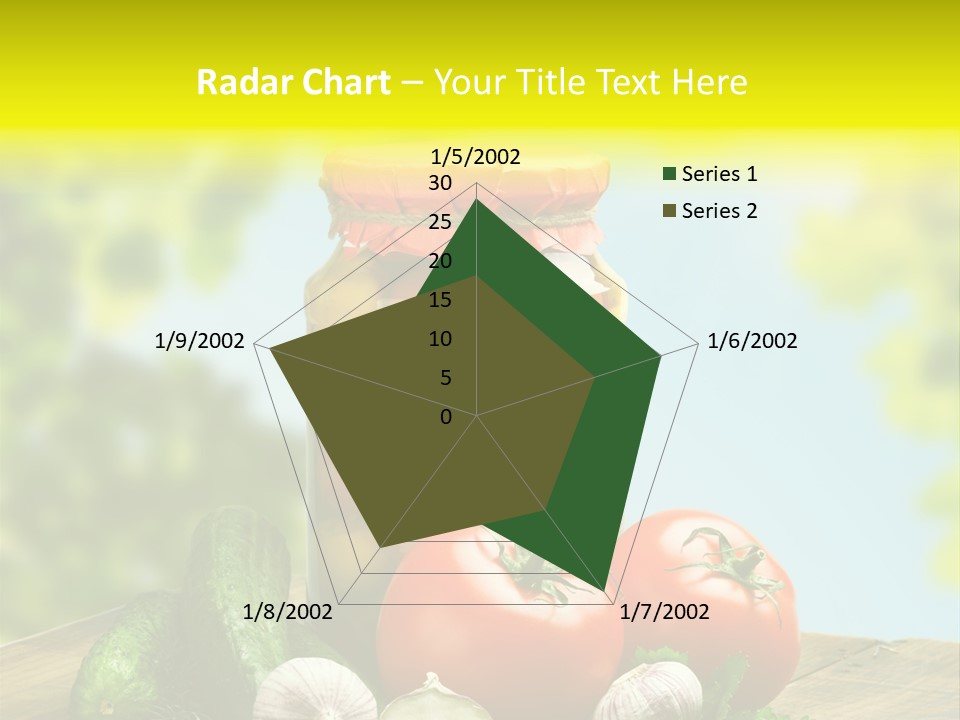 Radar Chart – Your Title Text Here

1/5/2002
30
25
20
15
10
5
0
1/6/2002
1/7/2002
1/8/2002
1/9/2002

Series 1
Series 2